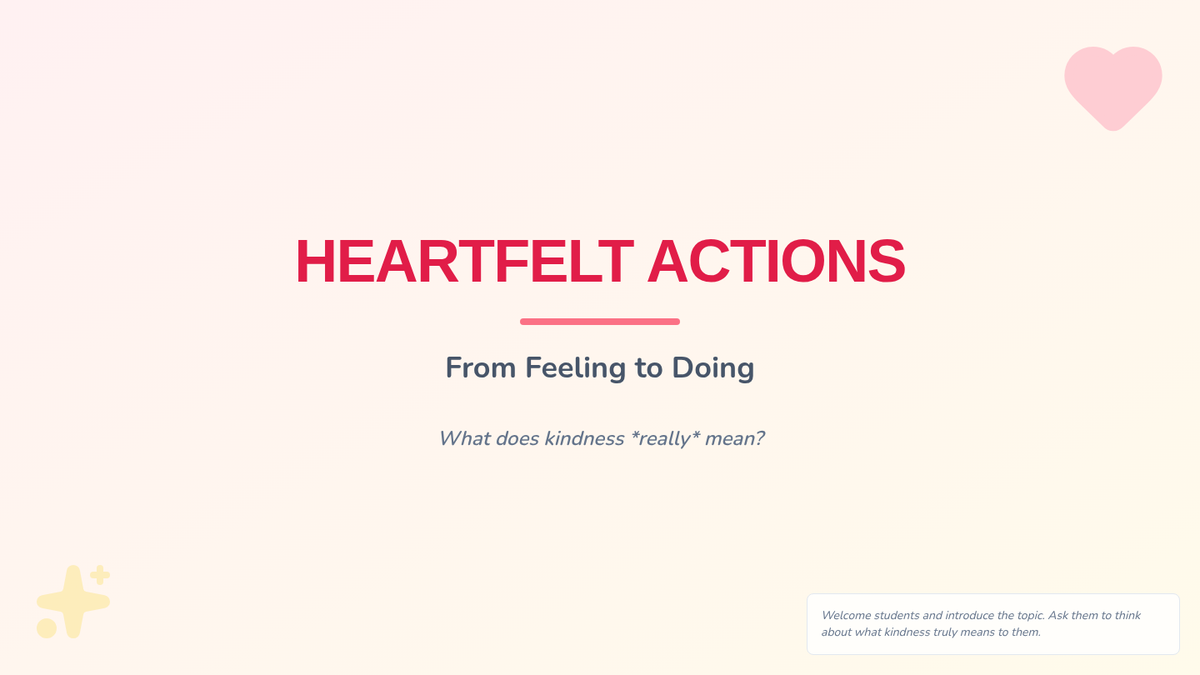 HEARTFELT ACTIONS

From Feeling to Doing

What does kindness *really* mean?

Welcome students and introduce the topic. Ask them to think about what kindness truly means to them.